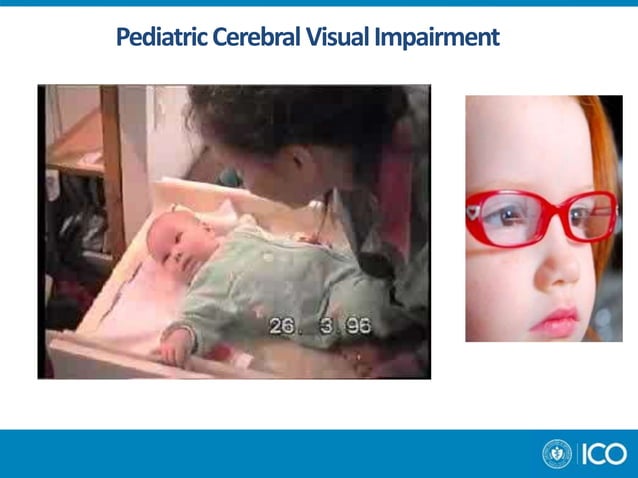 Pediatric Cerebral Visual Impairment

26. 3.96

ICO